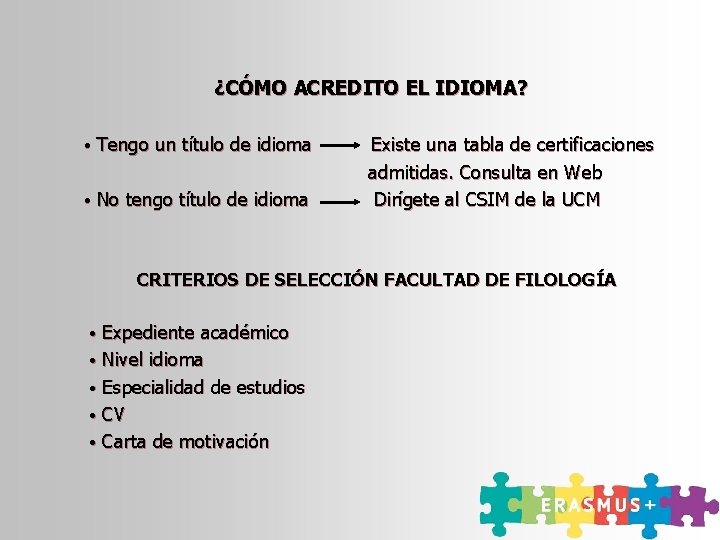 ¿CÓMO ACREDITO EL IDIOMA?

• Tengo un título de idioma → Existe una tabla de certificaciones admitidas. Consulta en Web

• No tengo título de idioma → Dirígete al CSIM de la UCM

CRITERIOS DE SELECCIÓN FACULTAD DE FILOLOGÍA

• Expediente académico
• Nivel idioma
• Especialidad de estudios
• CV
• Carta de motivación

ERASMUS+